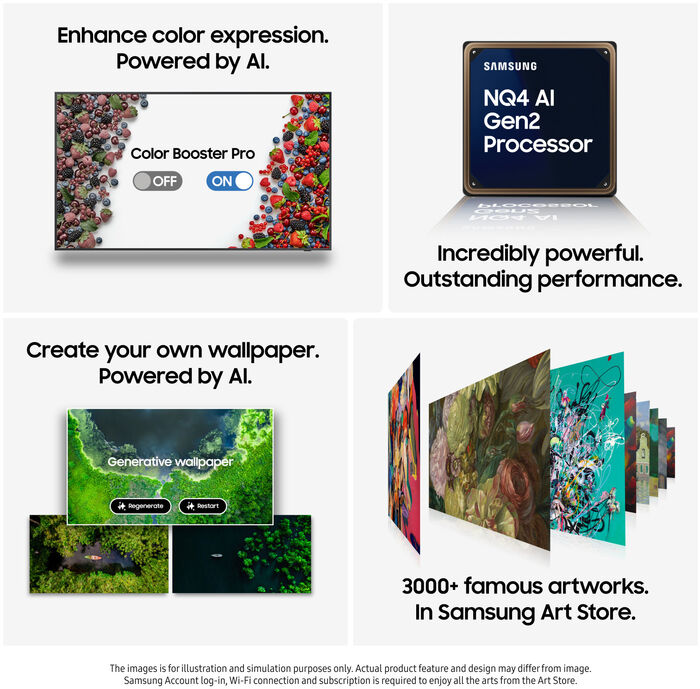 Enhance color expression.
Powered by AI.

Color Booster Pro

OFF

ON

SAMSUNG

NQ4 AI
Gen2
Processor

Incredibly powerful.
Outstanding performance.

Create your own wallpaper.
Powered by AI.

Generative wallpaper

Regenerate

Restart

3000+ famous artworks.
In Samsung Art Store.

The images is for illustration and simulation purposes only. Actual product feature and design may differ from image.
Samsung Account log-in, Wi-Fi connection and subscription is required to enjoy all the arts from the Art Store.